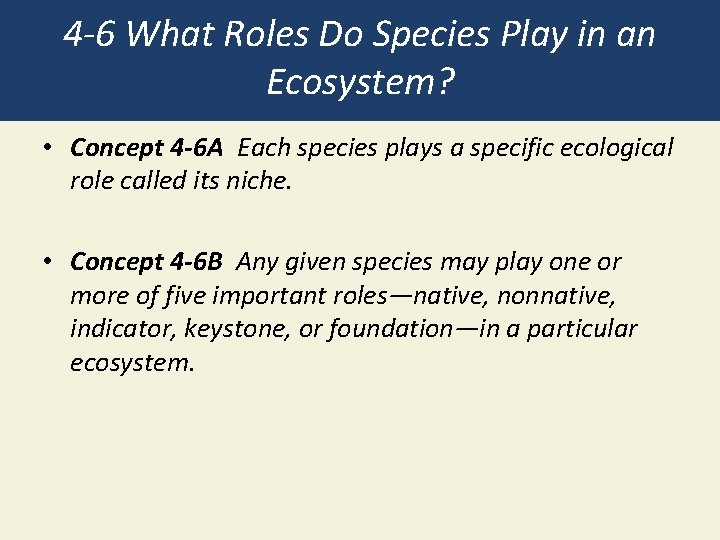 4-6 What Roles Do Species Play in an Ecosystem?

• Concept 4-6A Each species plays a specific ecological role called its niche.

• Concept 4-6B Any given species may play one or more of five important roles—native, nonnative, indicator, keystone, or foundation—in a particular ecosystem.